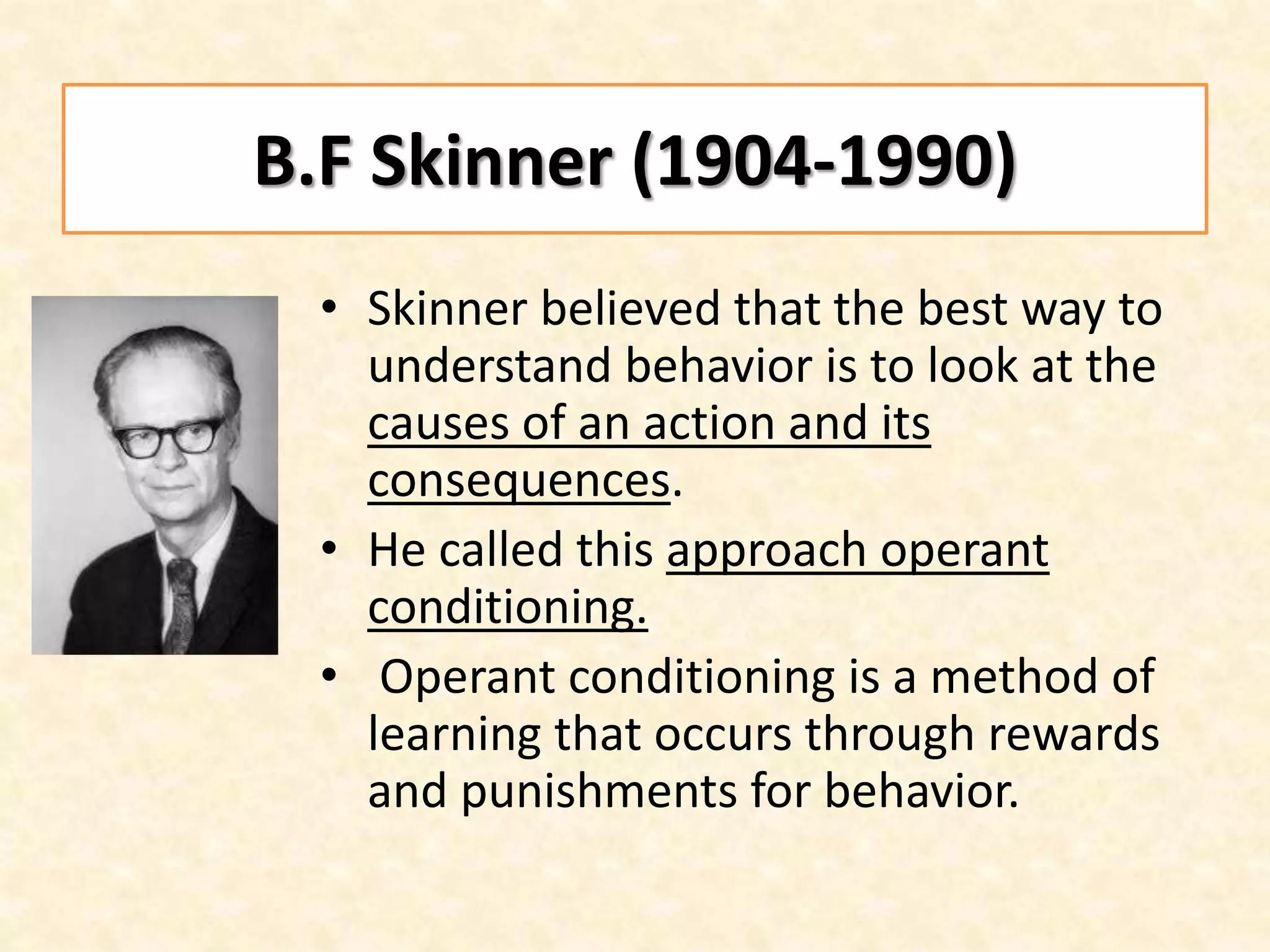 B.F Skinner (1904-1990)

• Skinner believed that the best way to understand behavior is to look at the causes of an action and its consequences.

• He called this approach operant conditioning.

• Operant conditioning is a method of learning that occurs through rewards and punishments for behavior.